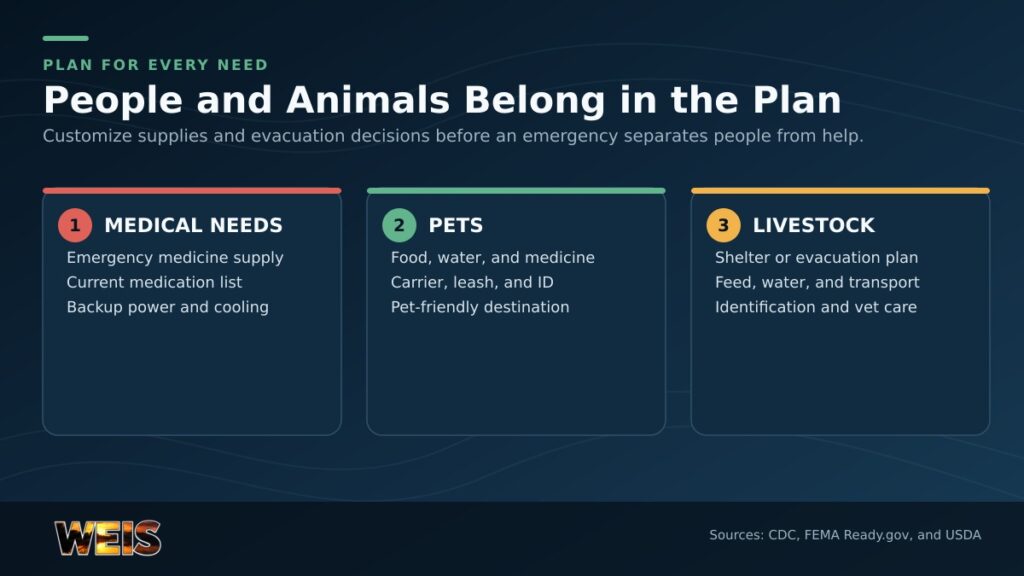 PLAN FOR EVERY NEED

People and Animals Belong in the Plan

Customize supplies and evacuation decisions before an emergency separates people from help.

1 MEDICAL NEEDS
Emergency medicine supply
Current medication list
Backup power and cooling

2 PETS
Food, water, and medicine
Carrier, leash, and ID
Pet-friendly destination

3 LIVESTOCK
Shelter or evacuation plan
Feed, water, and transport
Identification and vet care

WEIS

Sources: CDC, FEMA Ready.gov, and USDA